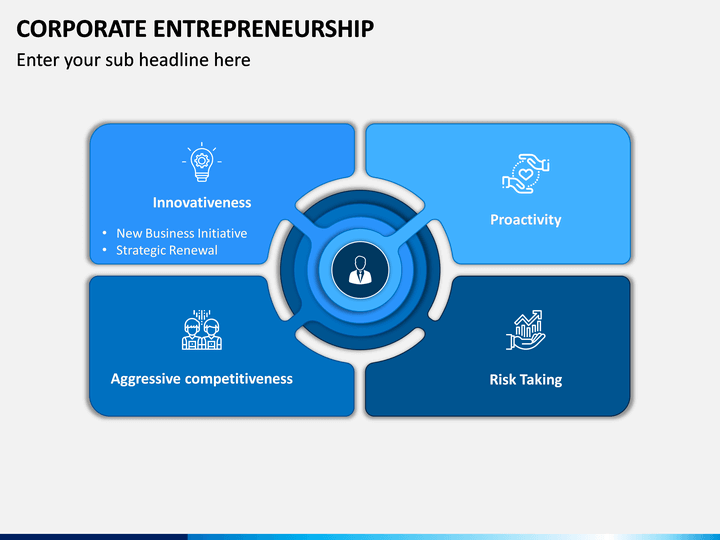 CORPORATE ENTREPRENEURSHIP
Enter your sub headline here

Innovativeness
• New Business Initiative
• Strategic Renewal

Proactivity

Aggressive competitiveness

Risk Taking